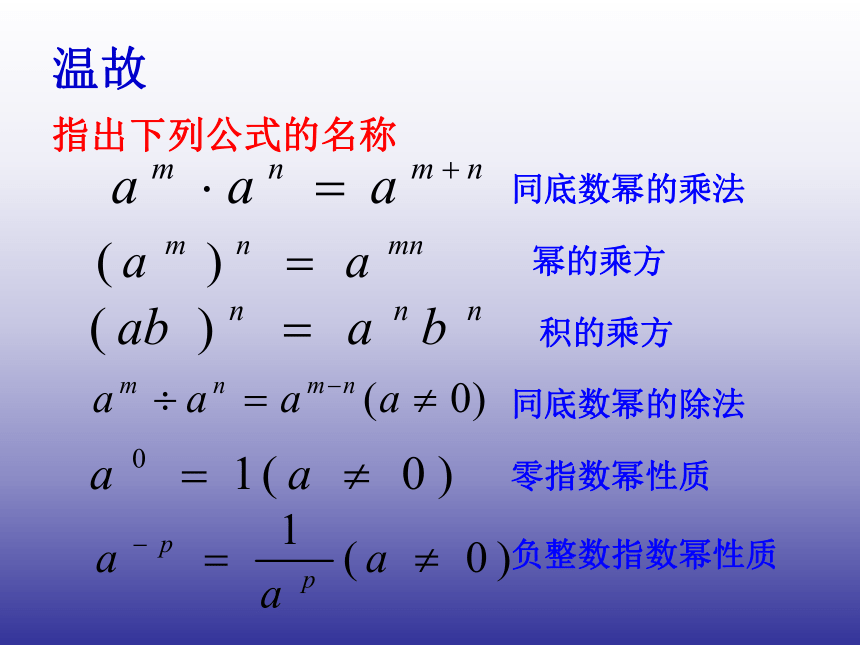 温故

指出下列公式的名称

$a^m \cdot a^n = a^{m+n}$ 同底数幂的乘法

$(a^m)^n = a^{mn}$ 幂的乘方

$(ab)^n = a^n b^n$ 积的乘方

$a^m \div a^n = a^{m-n} (a \neq 0)$ 同底数幂的除法

$a^0 = 1 (a \neq 0)$ 零指数幂性质

$a^{-p} = \frac{1}{a^p} (a \neq 0)$ 负整数指数幂性质